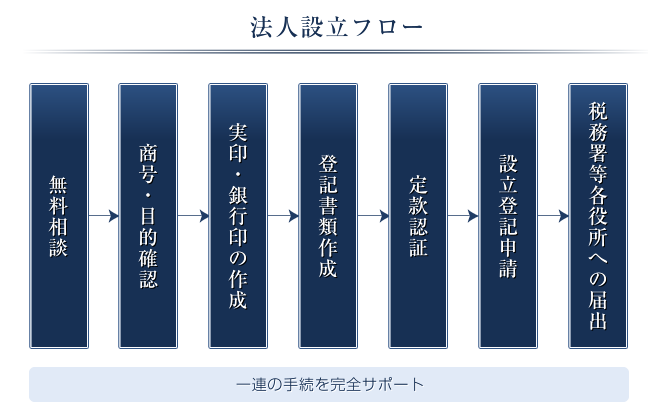 法人設立フロー

無料相談

商号・目的確認

実印・銀行印の作成

登記書類作成

定款認証

設立登記申請

税務署等各役所への届出

一連の手続を完全サポート